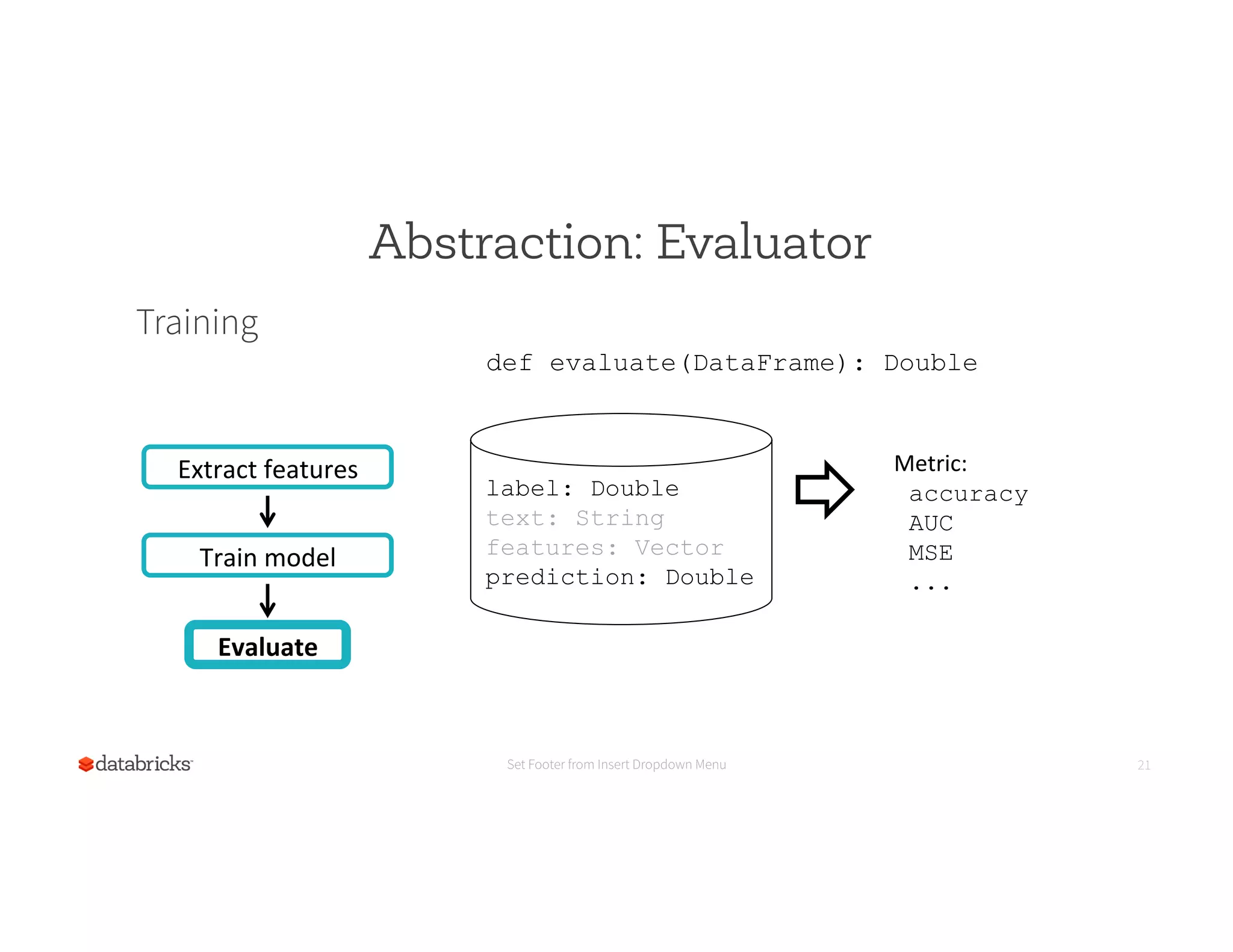 Abstraction: Evaluator

Training

def evaluate(DataFrame): Double

Extract features

Train model

Evaluate

label: Double
text: String
features: Vector
prediction: Double

Metric:
accuracy
AUC
MSE
...

databricks

Set Footer from Insert Dropdown Menu

21